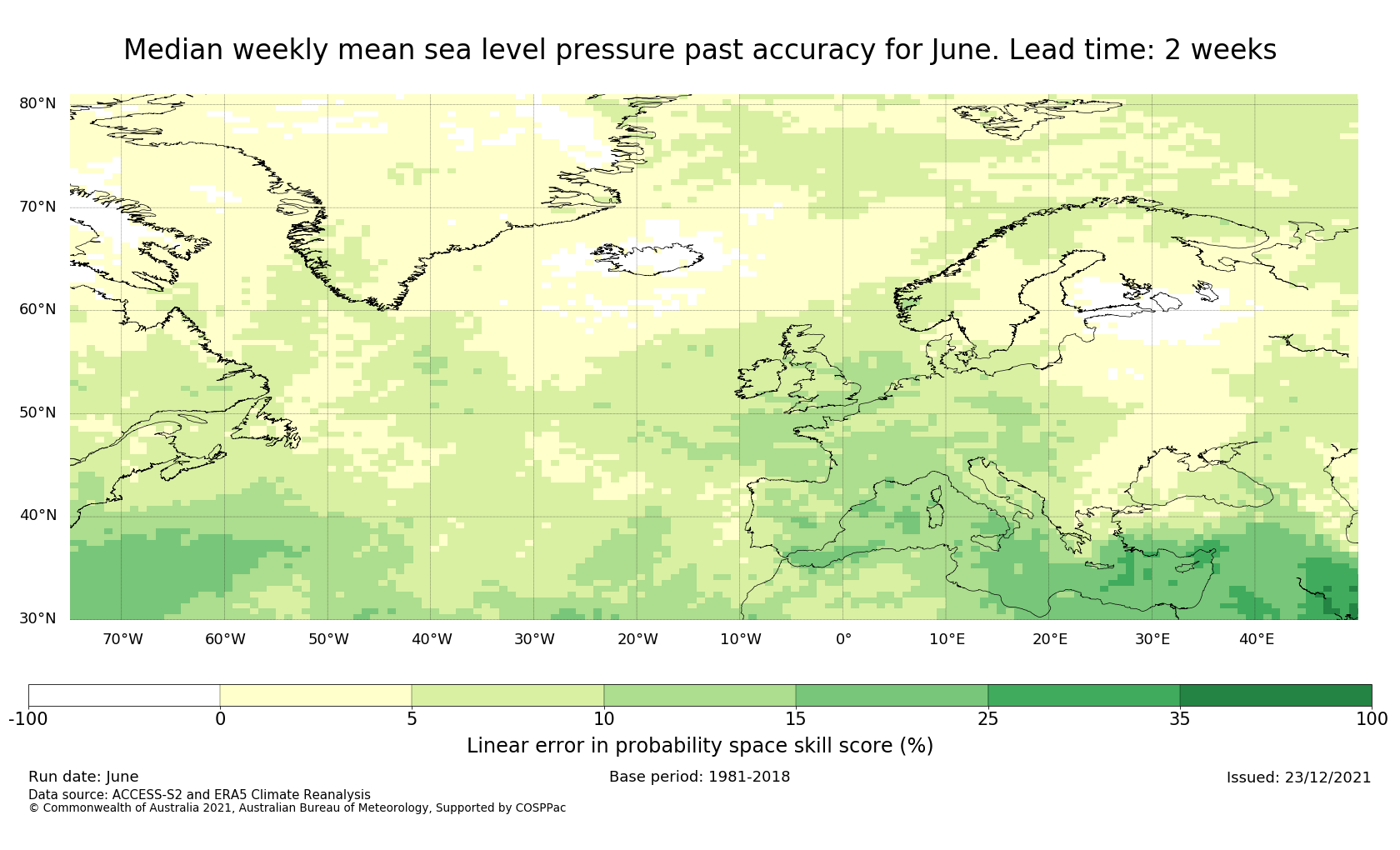 Median weekly mean sea level pressure past accuracy for June. Lead time: 2 weeks

80°N
70°N
60°N
50°N
40°N
30°N

70°W 60°W 50°W 40°W 30°W 20°W 10°W 0° 10°E 20°E 30°E 40°E

-100 0 5 10 15 25 35 100

Linear error in probability space skill score (%)

Run date: June
Base period: 1981-2018
Issued: 23/12/2021
Data source: ACCESS-S2 and ERA5 Climate Reanalysis
© Commonwealth of Australia 2021, Australian Bureau of Meteorology, Supported by COSPPac